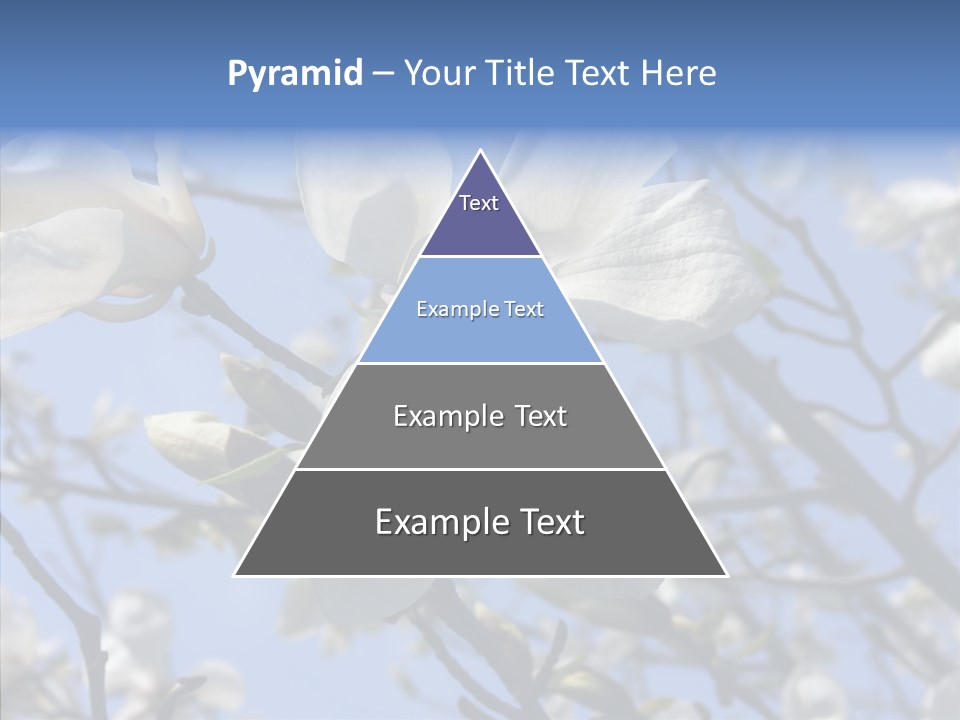 Pyramid – Your Title Text Here

Text

Example Text

Example Text

Example Text